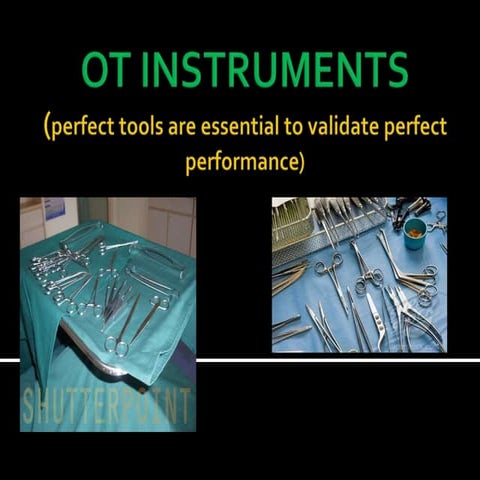 OT INSTRUMENTS

(perfect tools are essential to validate perfect performance)

SHUTTERPOINT